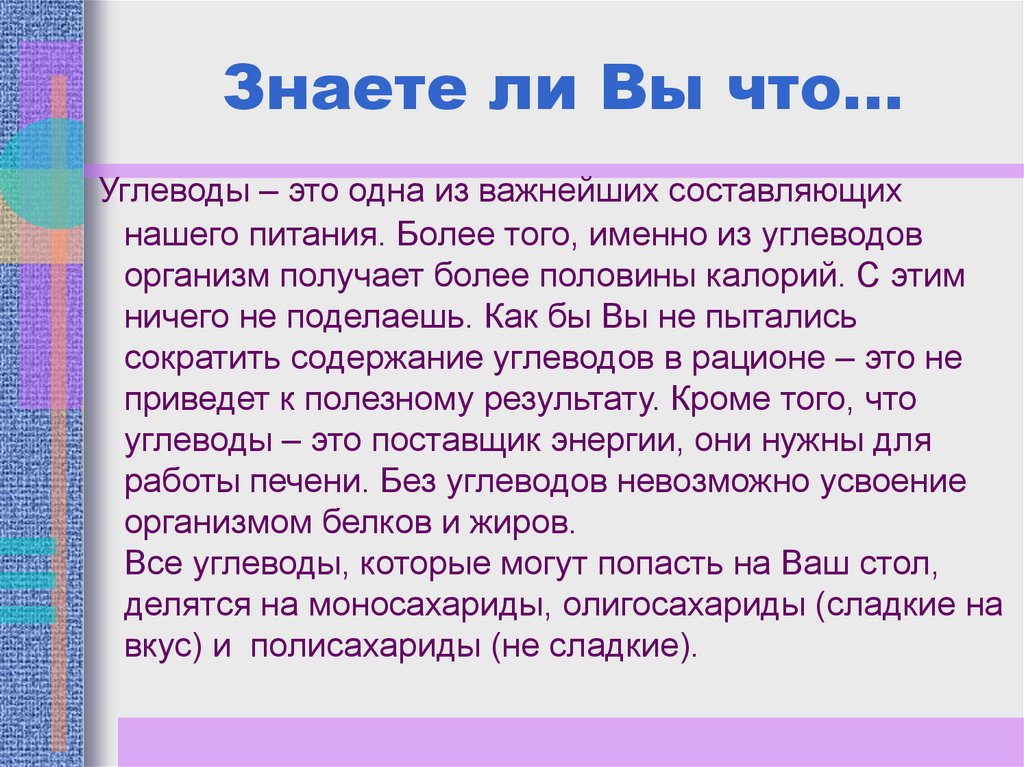 Знаете ли Вы что…

Углеводы – это одна из важнейших составляющих нашего питания. Более того, именно из углеводов организм получает более половины калорий. С этим ничего не поделаешь. Как бы Вы не пытались сократить содержание углеводов в рационе – это не приведет к полезному результату. Кроме того, что углеводы – это поставщик энергии, они нужны для работы печени. Без углеводов невозможно усвоение организмом белков и жиров.
Все углеводы, которые могут попасть на Ваш стол, делятся на моносахариды, олигосахариды (сладкие на вкус) и полисахариды (не сладкие).